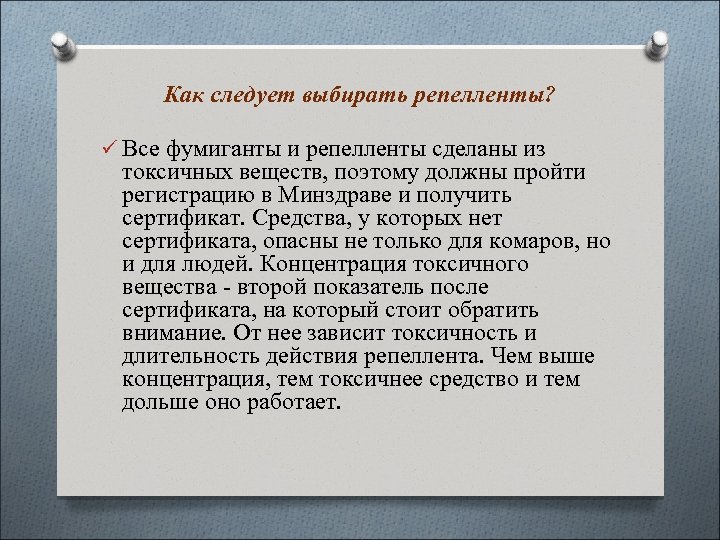 Как следует выбирать репелленты?

✓ Все фумиганты и репелленты сделаны из токсичных веществ, поэтому должны пройти регистрацию в Минздраве и получить сертификат. Средства, у которых нет сертификата, опасны не только для комаров, но и для людей. Концентрация токсичного вещества - второй показатель после сертификата, на который стоит обратить внимание. От нее зависит токсичность и длительность действия репеллента. Чем выше концентрация, тем токсичнее средство и тем дольше оно работает.